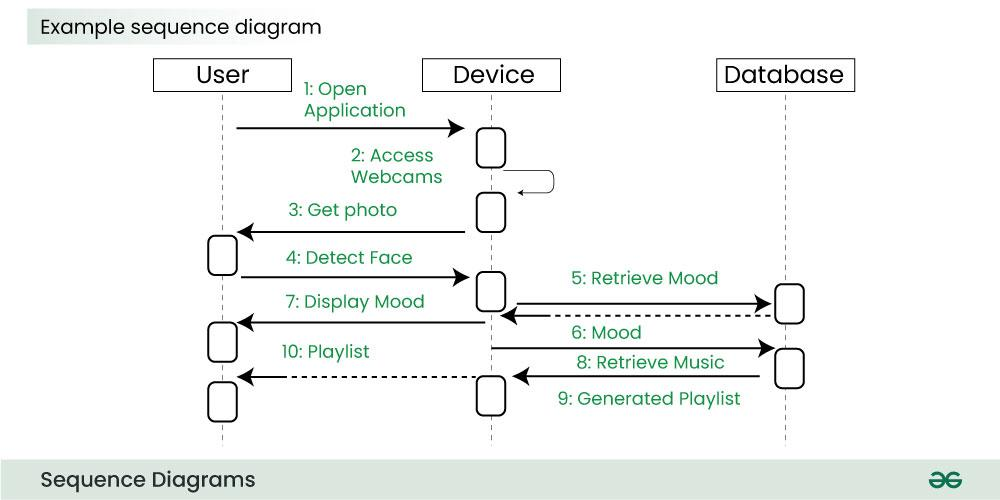 Example sequence diagram

User

Device

Database

1: Open Application

2: Access Webcams

3: Get photo

4: Detect Face

5: Retrieve Mood

7: Display Mood

6: Mood

10: Playlist

8: Retrieve Music

9: Generated Playlist

Sequence Diagrams